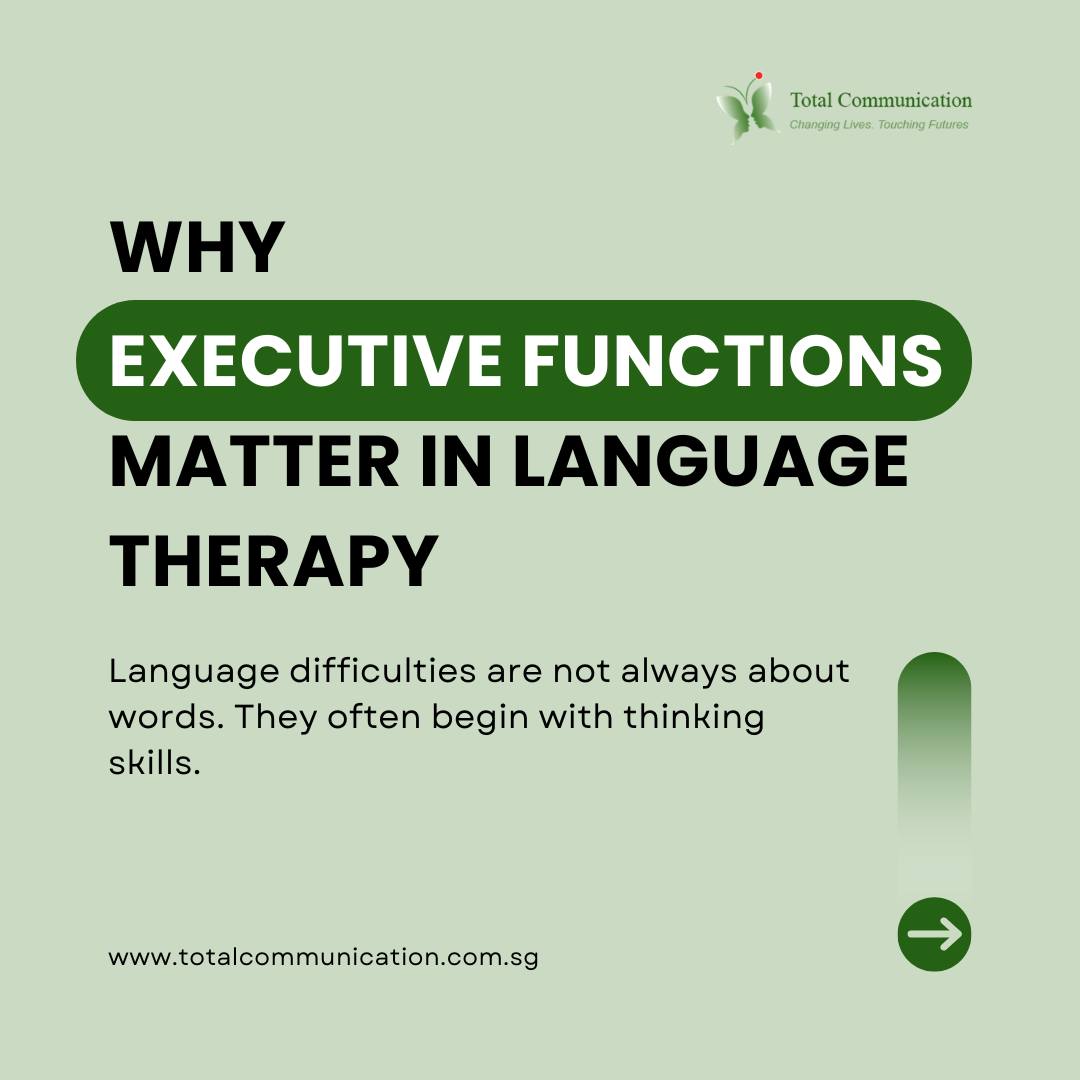 Total Communication
Changing Lives. Touching Futures

WHY
EXECUTIVE FUNCTIONS
MATTER IN LANGUAGE THERAPY

Language difficulties are not always about words. They often begin with thinking skills.

www.totalcommunication.com.sg